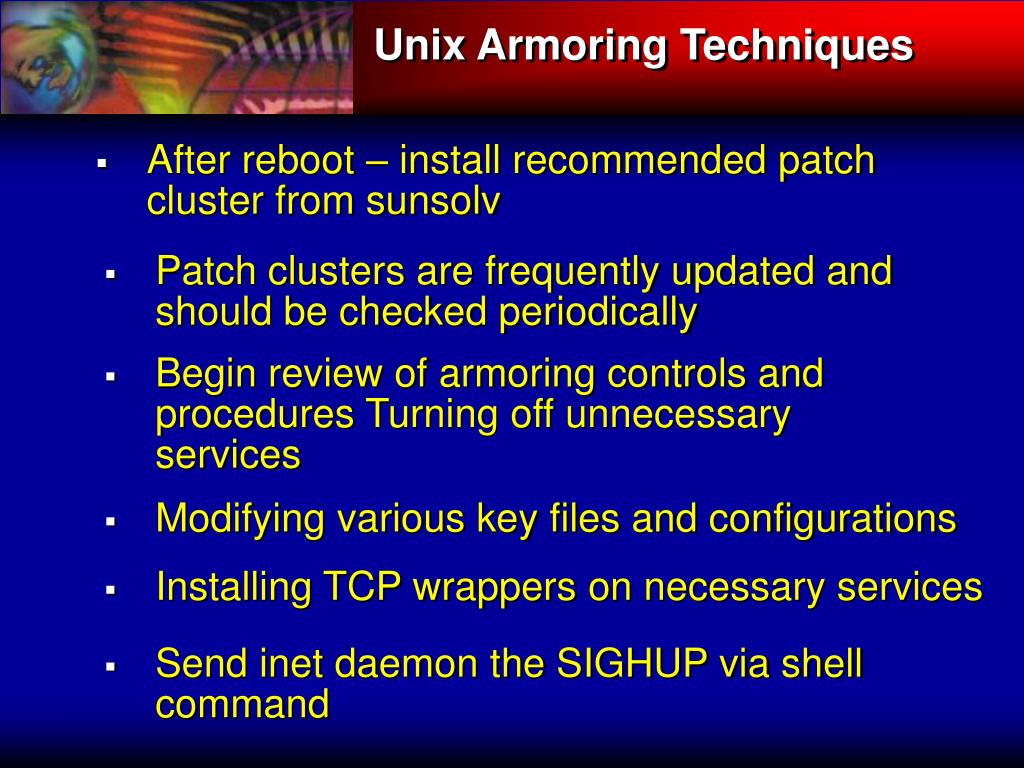 Unix Armoring Techniques

▪ After reboot – install recommended patch cluster from sunsolv

▪ Patch clusters are frequently updated and should be checked periodically

▪ Begin review of armoring controls and procedures Turning off unnecessary services

▪ Modifying various key files and configurations

▪ Installing TCP wrappers on necessary services

▪ Send inet daemon the SIGHUP via shell command